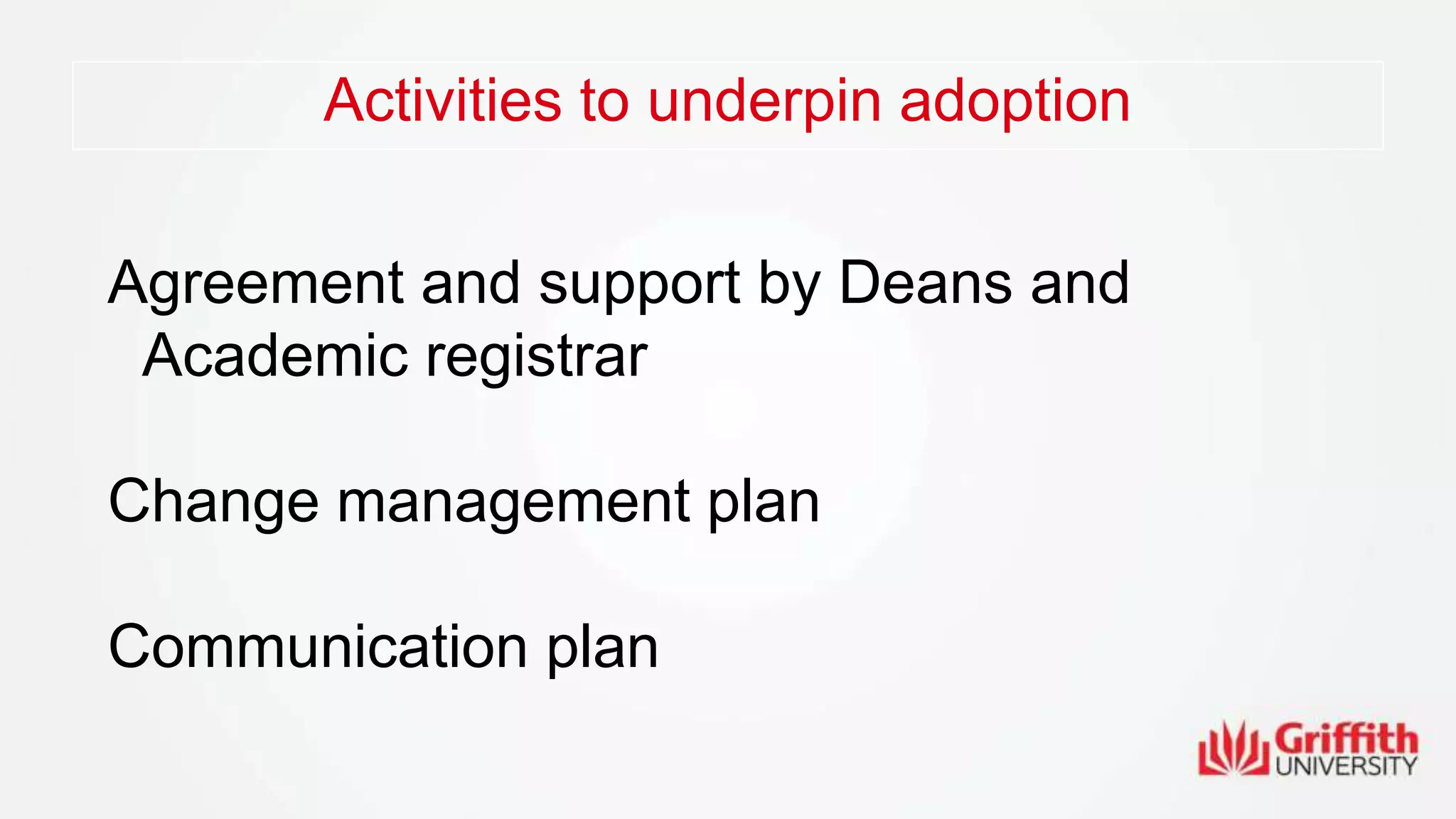 Activities to underpin adoption

Agreement and support by Deans and Academic registrar

Change management plan

Communication plan

Griffith UNIVERSITY